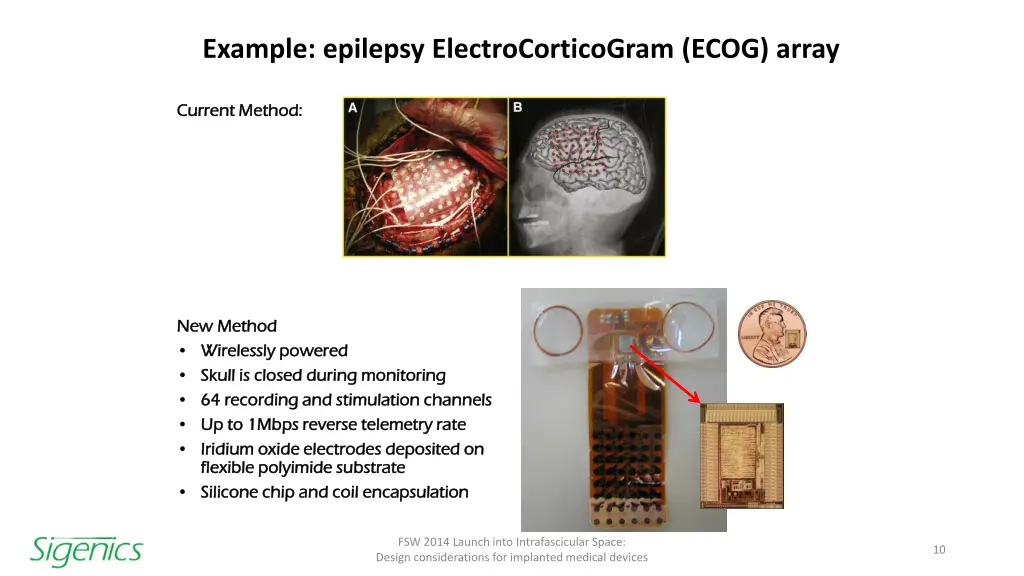 Example: epilepsy ElectroCorticoGram (ECOG) array

Current Method:

A

B

New Method
• Wirelessly powered
• Skull is closed during monitoring
• 64 recording and stimulation channels
• Up to 1Mbps reverse telemetry rate
• Iridium oxide electrodes deposited on flexible polyimide substrate
• Silicone chip and coil encapsulation

Sigenics

FSW 2014 Launch into Intrafascicular Space:
Design considerations for implanted medical devices

10